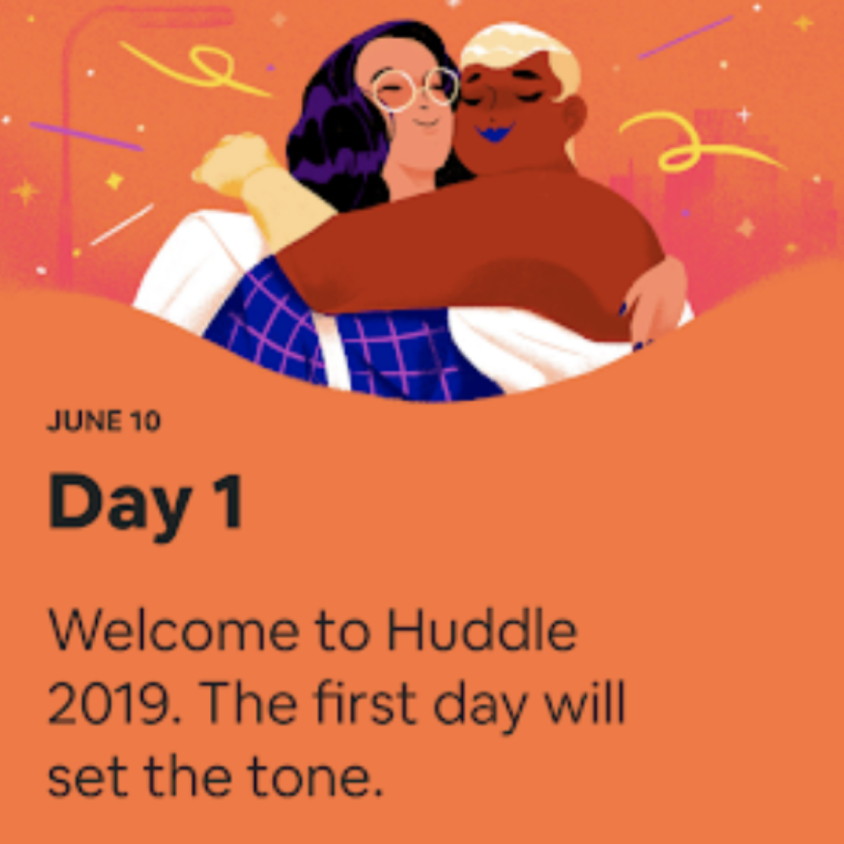 JUNE 10

Day 1

Welcome to Huddle 2019. The first day will set the tone.